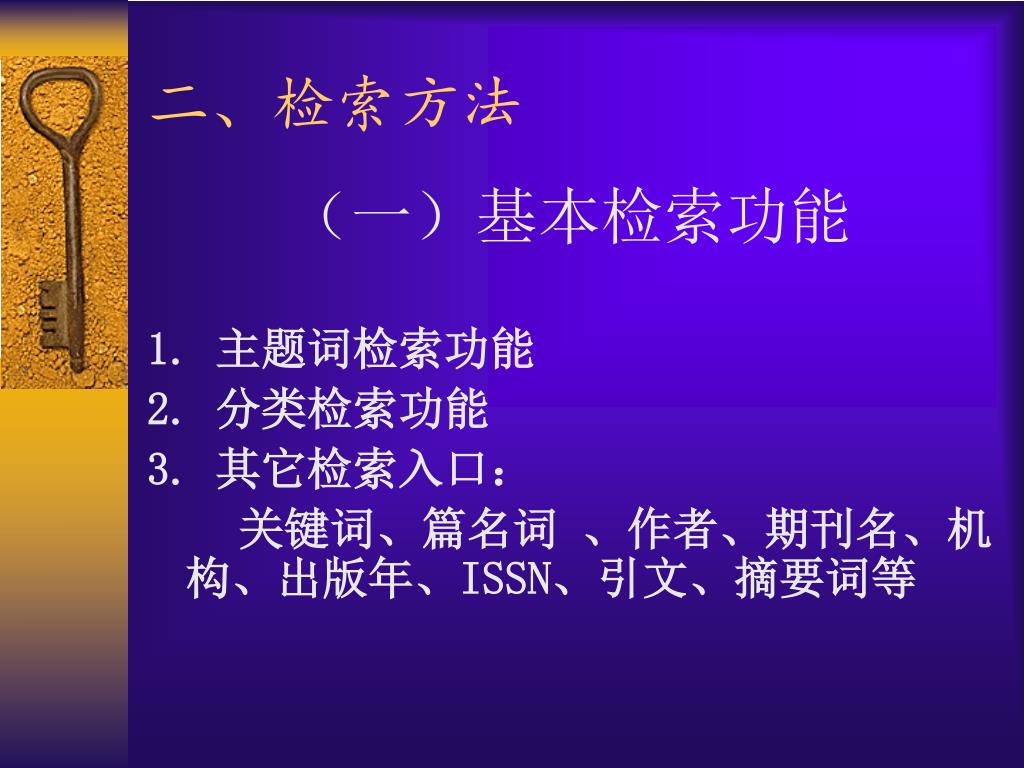 二、检索方法

（一）基本检索功能

1. 主题词检索功能
2. 分类检索功能
3. 其它检索入口：

关键词、篇名词 、作者、期刊名、机构、出版年、ISSN、引文、摘要词等